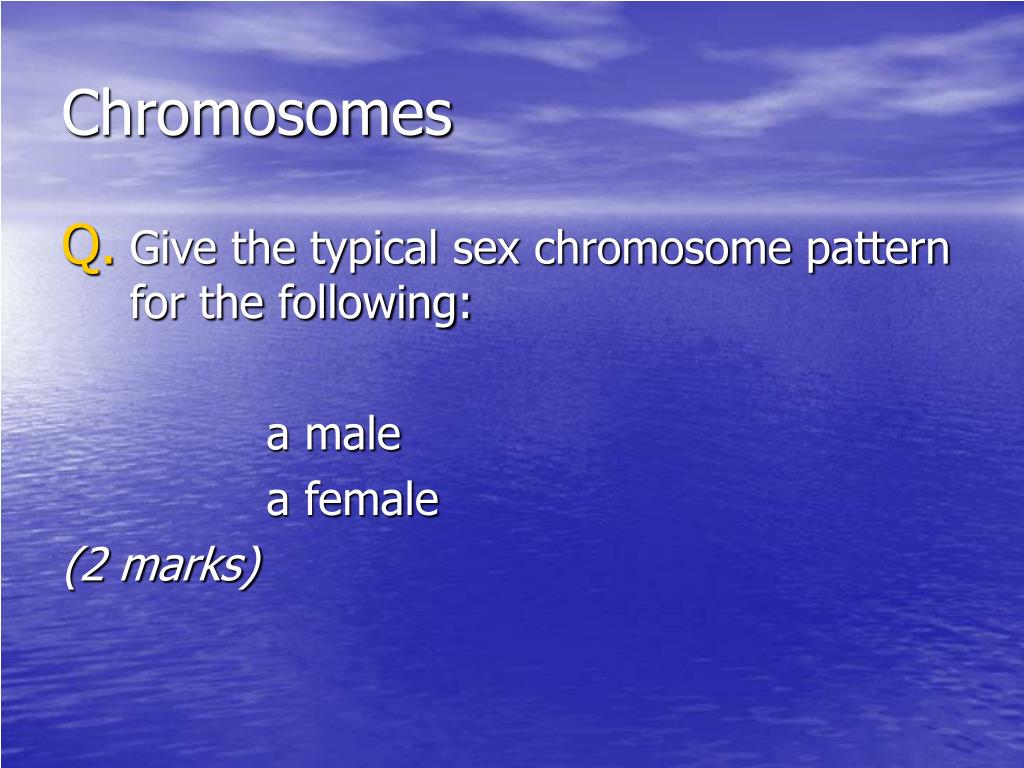 Chromosomes

Q. Give the typical sex chromosome pattern for the following:

a male

a female

(2 marks)